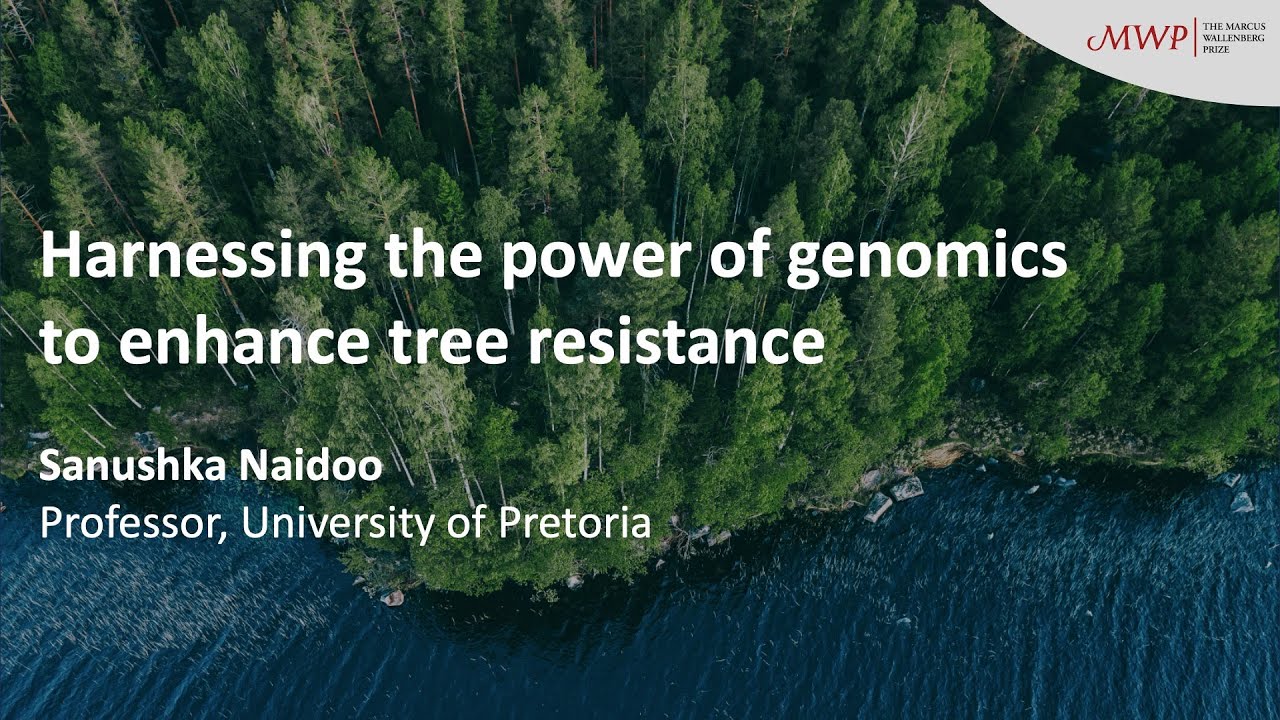 MWP THE MARCUS WALLENBERG PRIZE

Harnessing the power of genomics to enhance tree resistance

Sanushka Naidoo
Professor, University of Pretoria